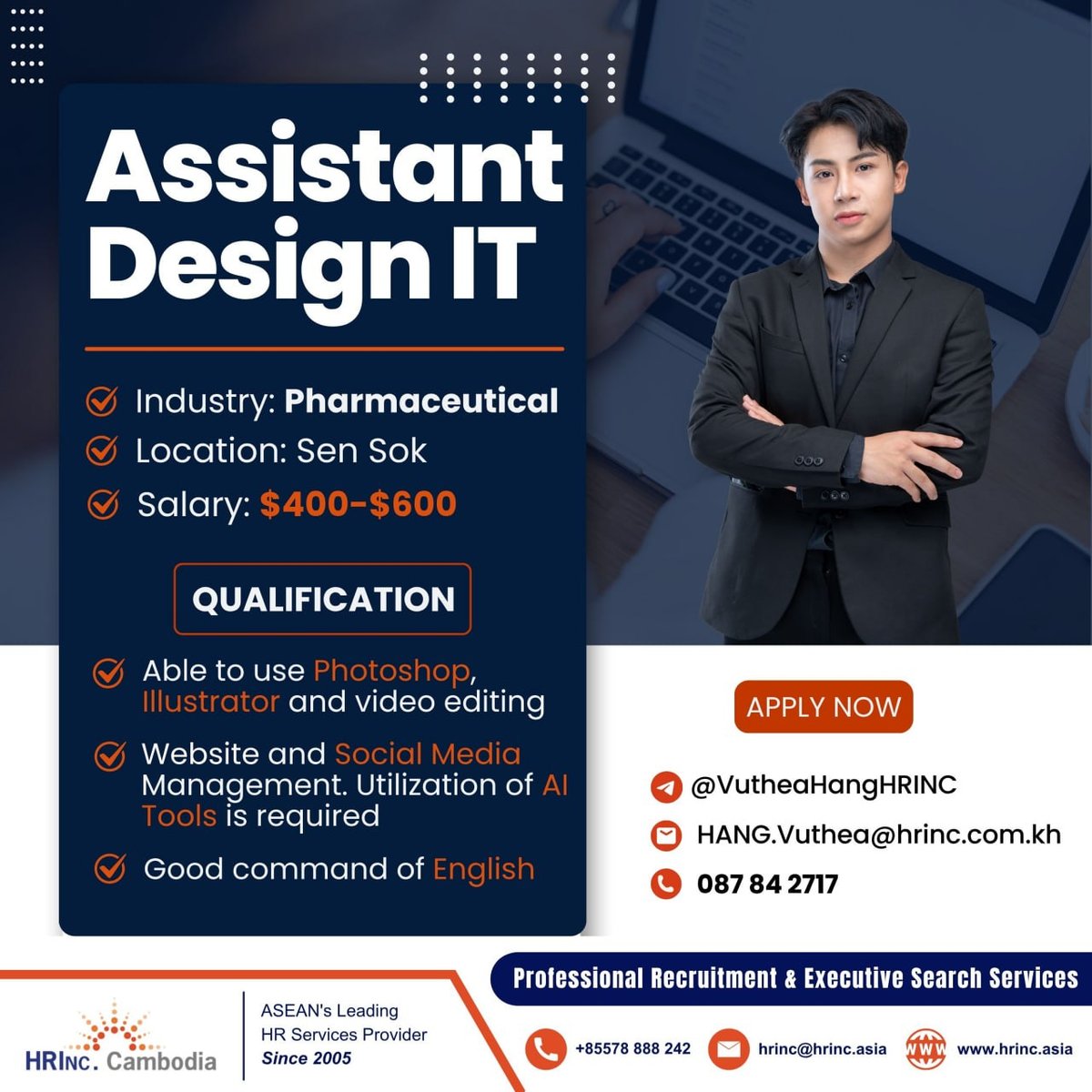 Assistant Design IT

Industry: Pharmaceutical
Location: Sen Sok
Salary: $400-$600

QUALIFICATION

Able to use Photoshop, Illustrator and video editing

Website and Social Media Management. Utilization of AI Tools is required

Good command of English

APPLY NOW

@VutheaHangHRINC
HANG.Vuthea@hrinc.com.kh
087 84 2717

Professional Recruitment & Executive Search Services

HRINC. Cambodia
ASEAN's Leading HR Services Provider Since 2005

+85578 888 242
hrinc@hrinc.asia
WWW
www.hrinc.asia